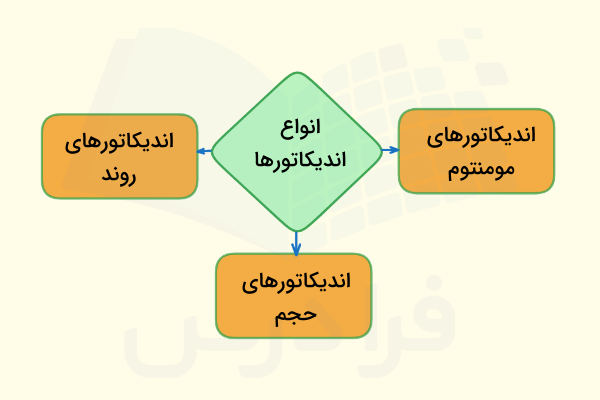 انواع اندیکاتورها

اندیکاتورهای مومنتوم

اندیکاتورهای روند

اندیکاتورهای حجم

فرادرس